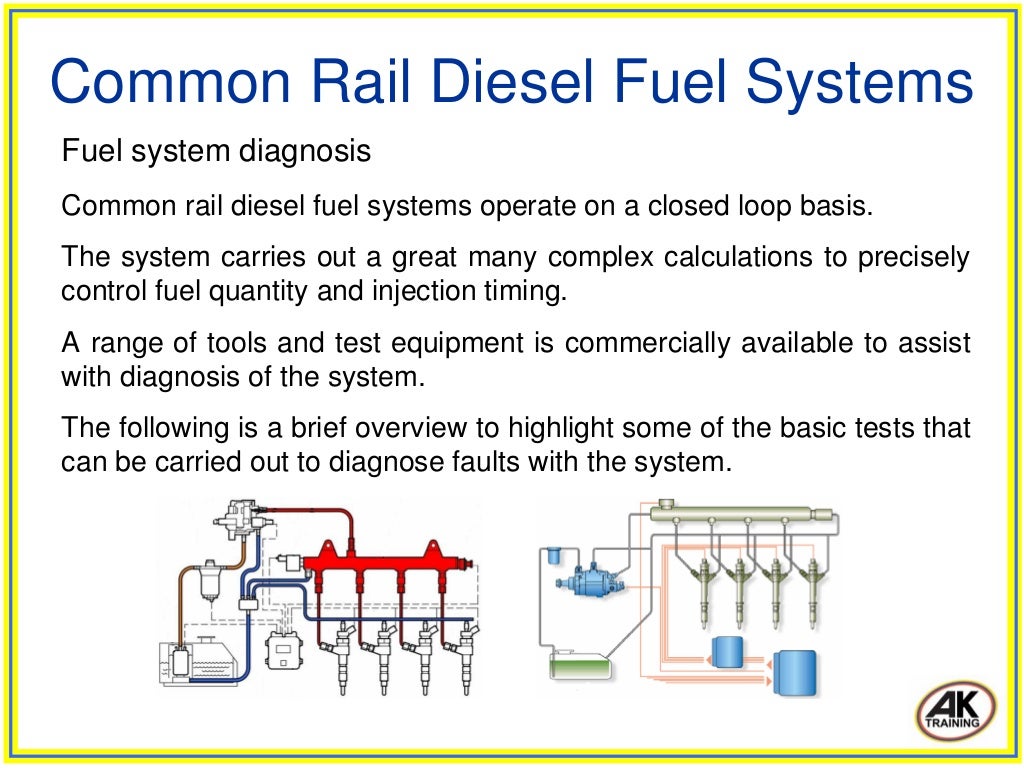 Common Rail Diesel Fuel Systems

Fuel system diagnosis

Common rail diesel fuel systems operate on a closed loop basis.

The system carries out a great many complex calculations to precisely control fuel quantity and injection timing.

A range of tools and test equipment is commercially available to assist with diagnosis of the system.

The following is a brief overview to highlight some of the basic tests that can be carried out to diagnose faults with the system.

AK TRAINING